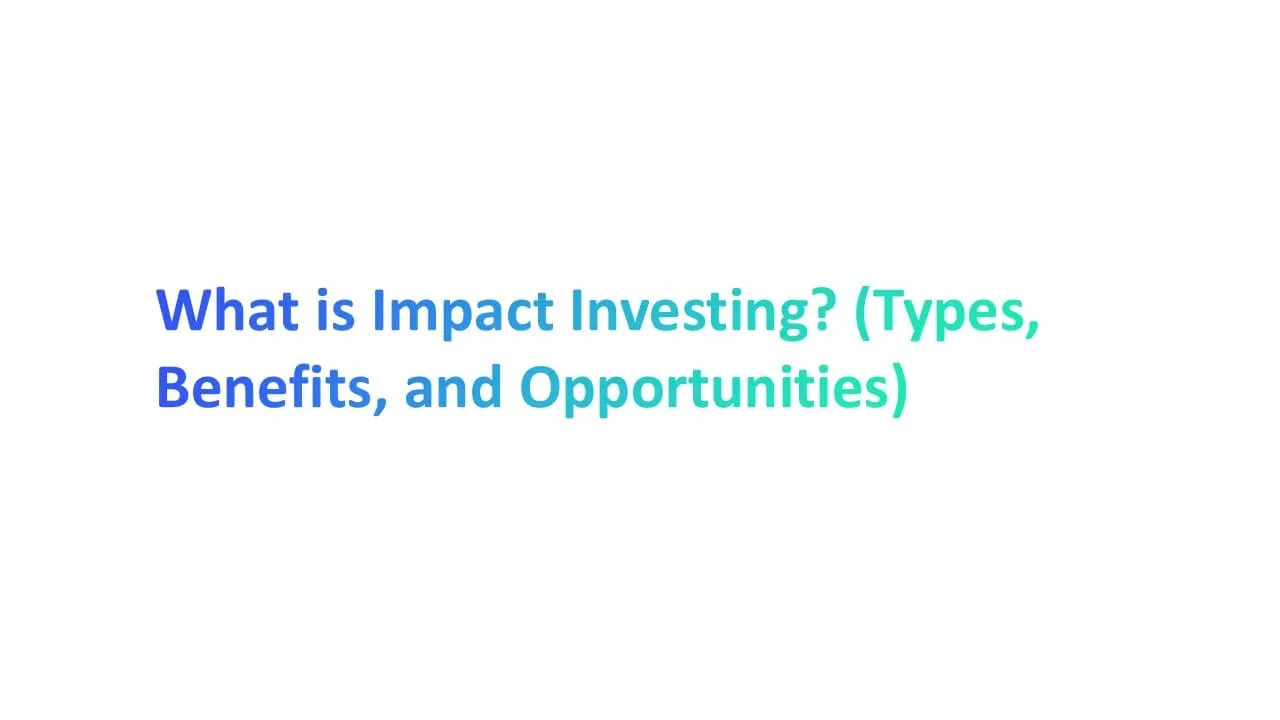 What is Impact Investing? (Types, Benefits, and Opportunities)